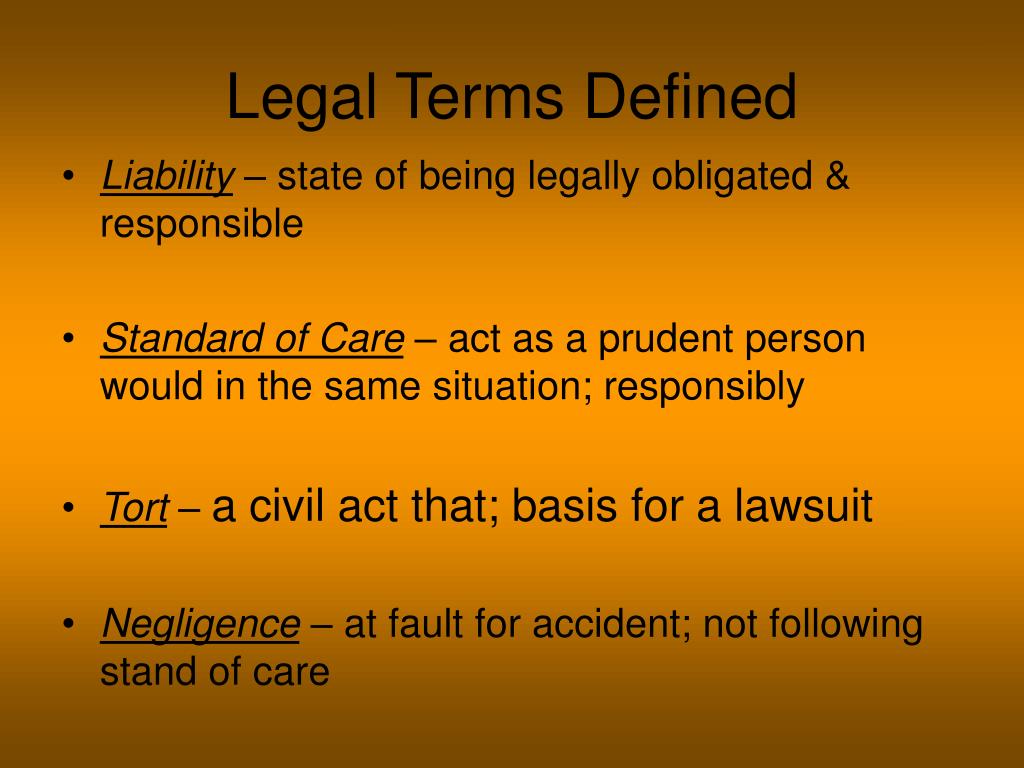 Legal Terms Defined

• Liability – state of being legally obligated & responsible

• Standard of Care – act as a prudent person would in the same situation; responsibly

• Tort – a civil act that; basis for a lawsuit

• Negligence – at fault for accident; not following stand of care